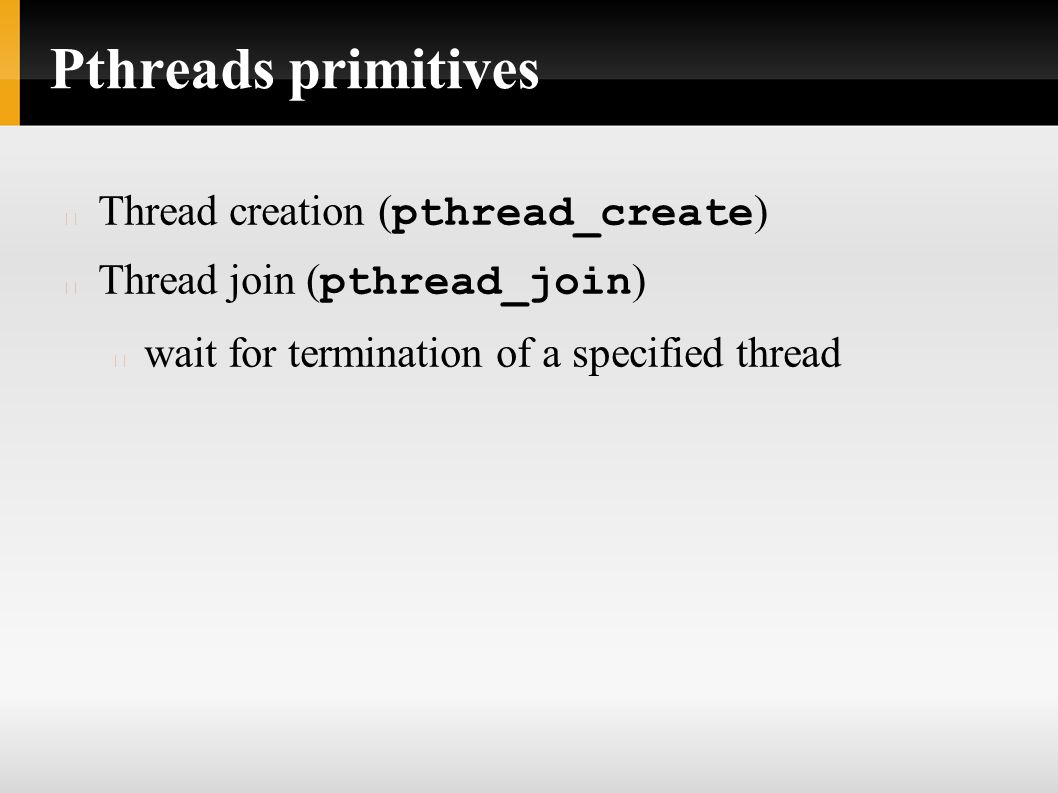 Pthreads primitives

Thread creation (pthread_create)

Thread join (pthread_join)

wait for termination of a specified thread